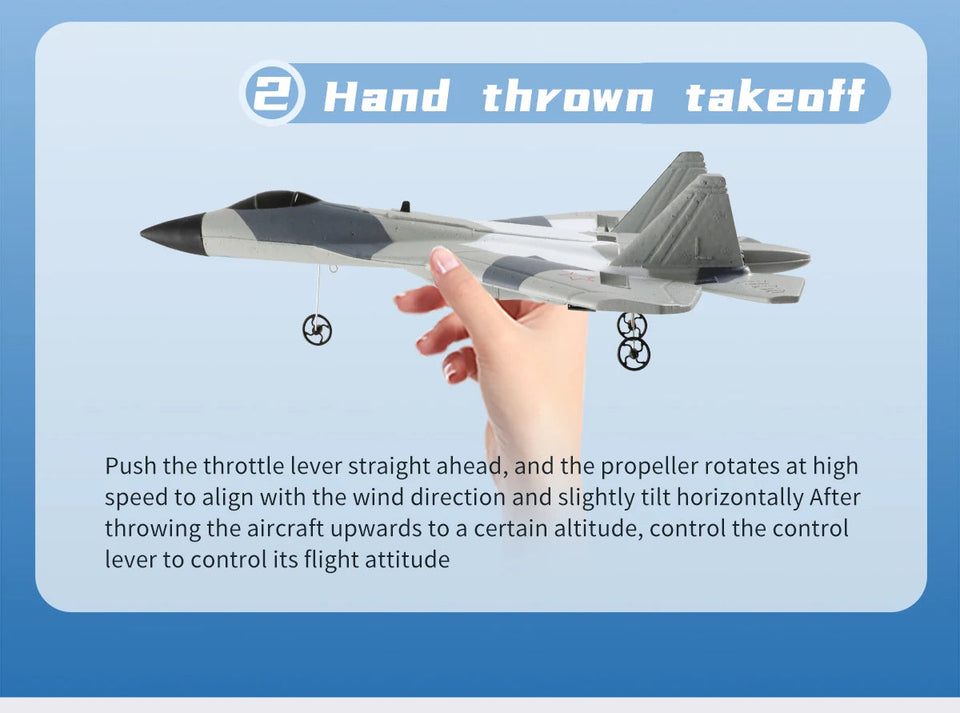 2 Hand thrown takeoff

Push the throttle lever straight ahead, and the propeller rotates at high speed to align with the wind direction and slightly tilt horizontally After throwing the aircraft upwards to a certain altitude, control the control lever to control its flight attitude